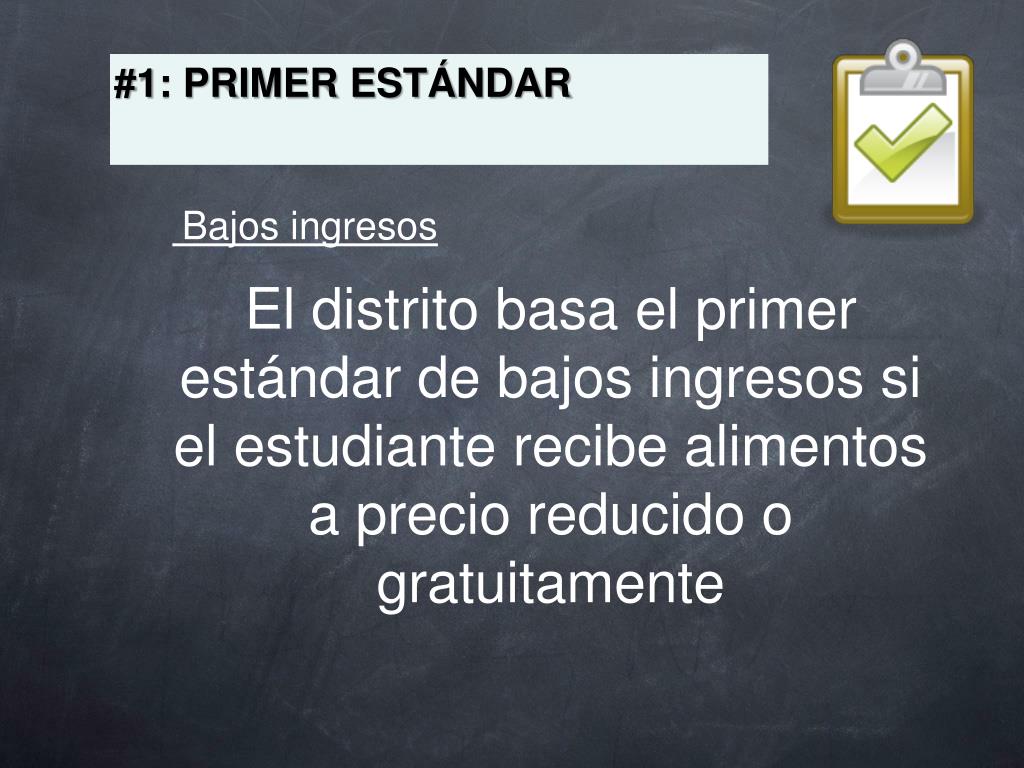 #1: PRIMER ESTÁNDAR

Bajos ingresos

El distrito basa el primer estándar de bajos ingresos si el estudiante recibe alimentos a precio reducido o gratuitamente